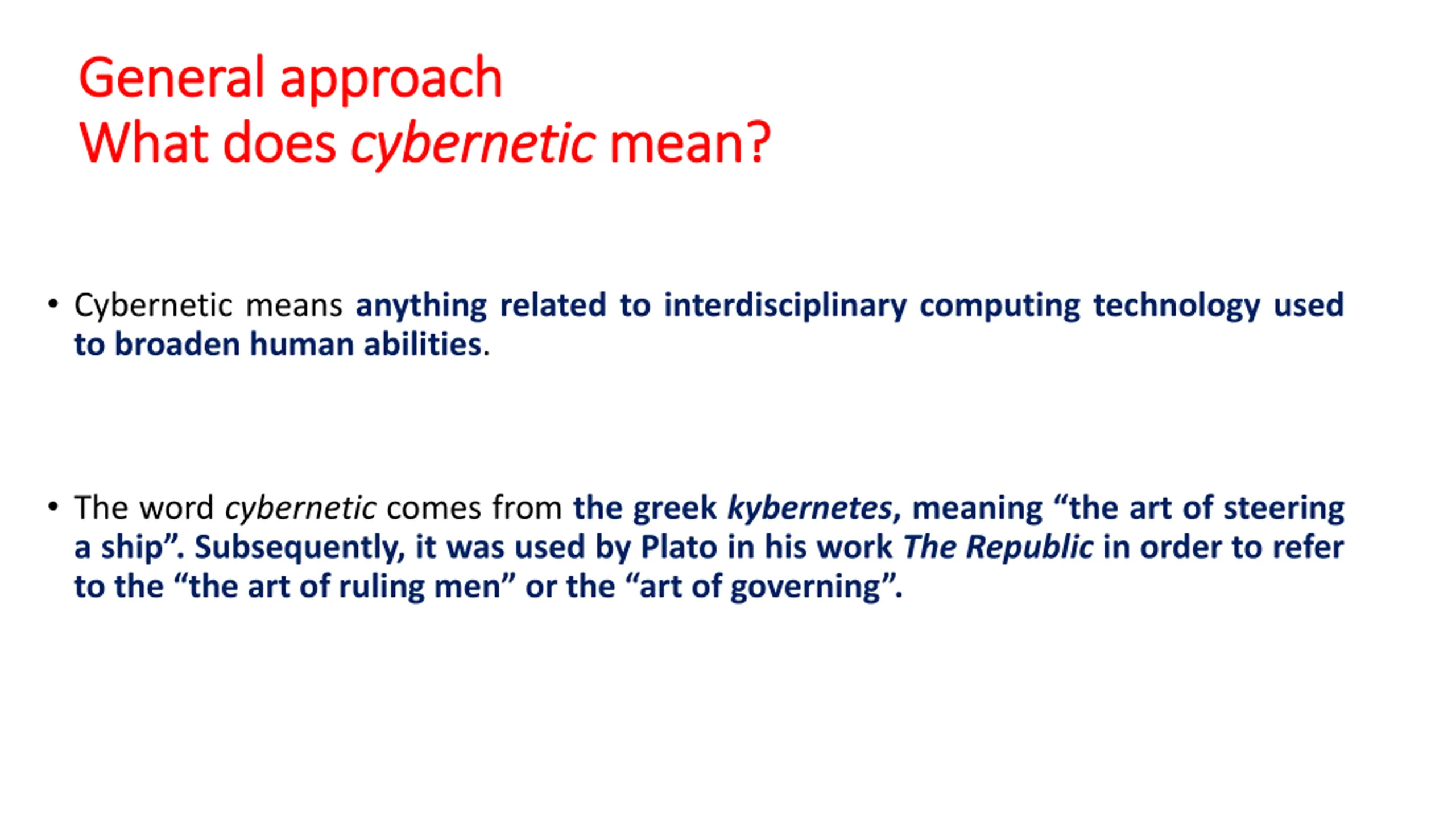 General approach
What does cybernetic mean?

• Cybernetic means anything related to interdisciplinary computing technology used to broaden human abilities.

• The word cybernetic comes from the greek kybernetes, meaning “the art of steering a ship”. Subsequently, it was used by Plato in his work The Republic in order to refer to the “the art of ruling men” or the “art of governing”.